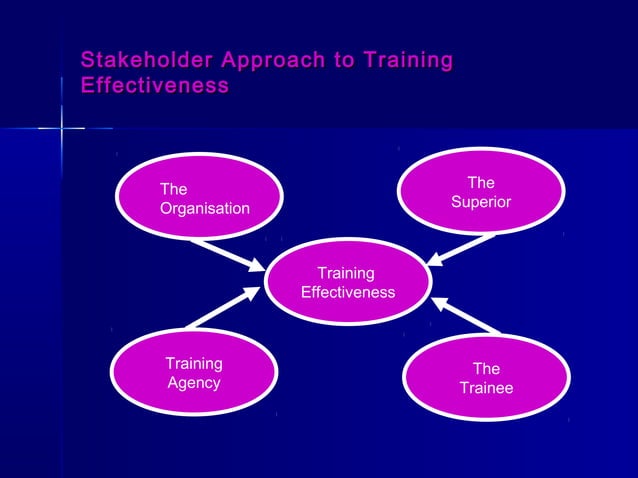 Stakeholder Approach to Training Effectiveness

The Organisation

The Superior

Training Effectiveness

Training Agency

The Trainee